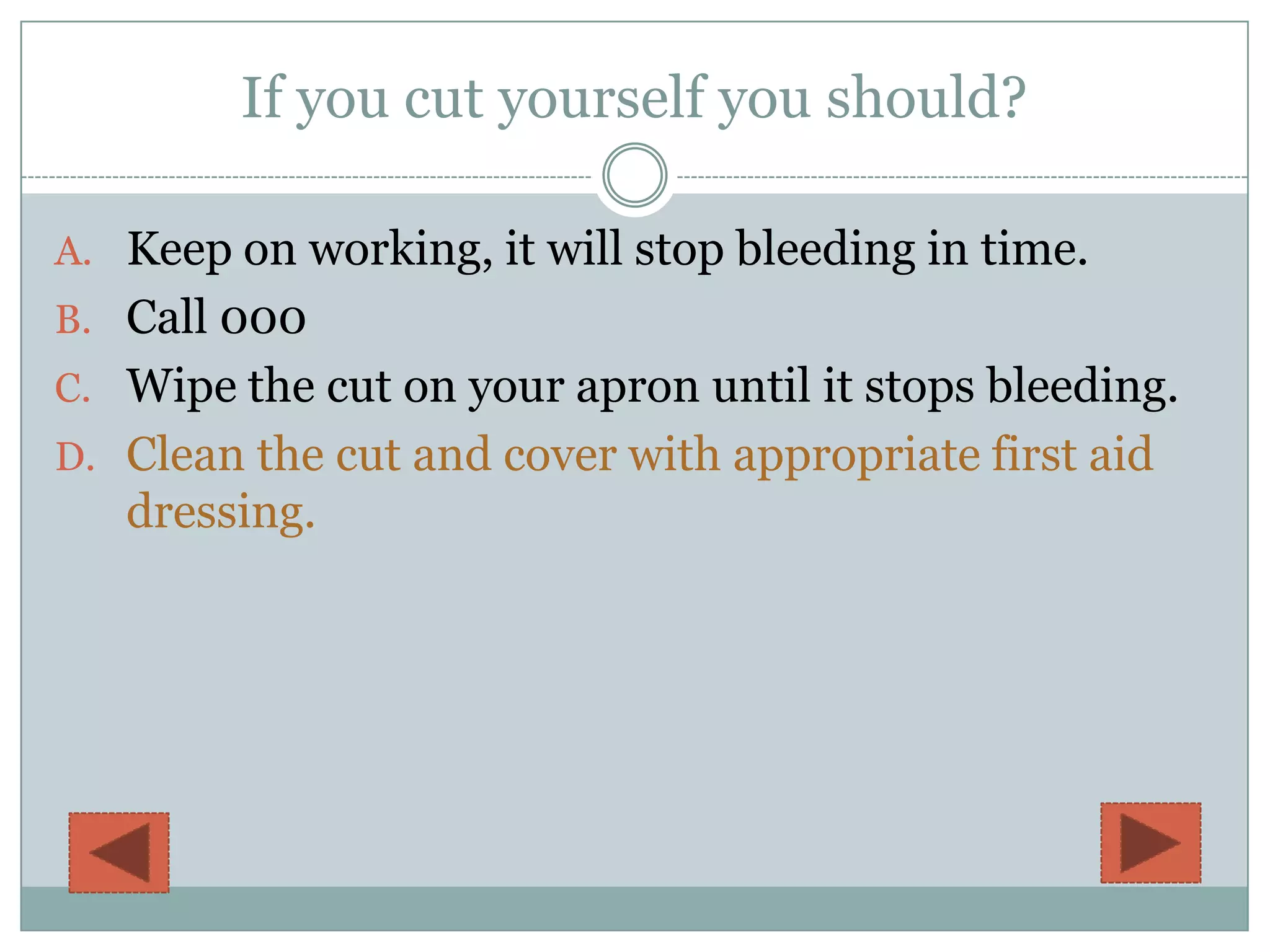 If you cut yourself you should?

A. Keep on working, it will stop bleeding in time.

B. Call 000

C. Wipe the cut on your apron until it stops bleeding.

D. Clean the cut and cover with appropriate first aid dressing.